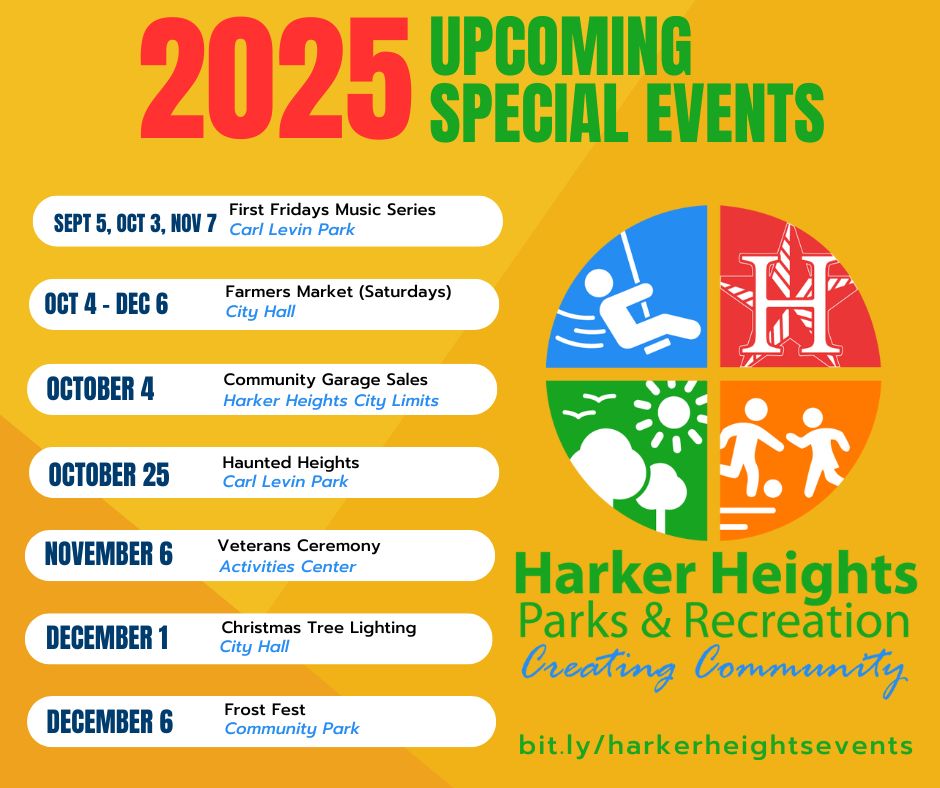 2025 UPCOMING SPECIAL EVENTS

SEPT 5, OCT 3, NOV 7 First Fridays Music Series
Carl Levin Park

OCT 4 - DEC 6 Farmers Market (Saturdays)
City Hall

OCTOBER 4 Community Garage Sales
Harker Heights City Limits

OCTOBER 25 Haunted Heights
Carl Levin Park

NOVEMBER 6 Veterans Ceremony
Activities Center

DECEMBER 1 Christmas Tree Lighting
City Hall

DECEMBER 6 Frost Fest
Community Park

H

Harker Heights
Parks & Recreation
Creating Community

bit.ly/harkerheightsevents